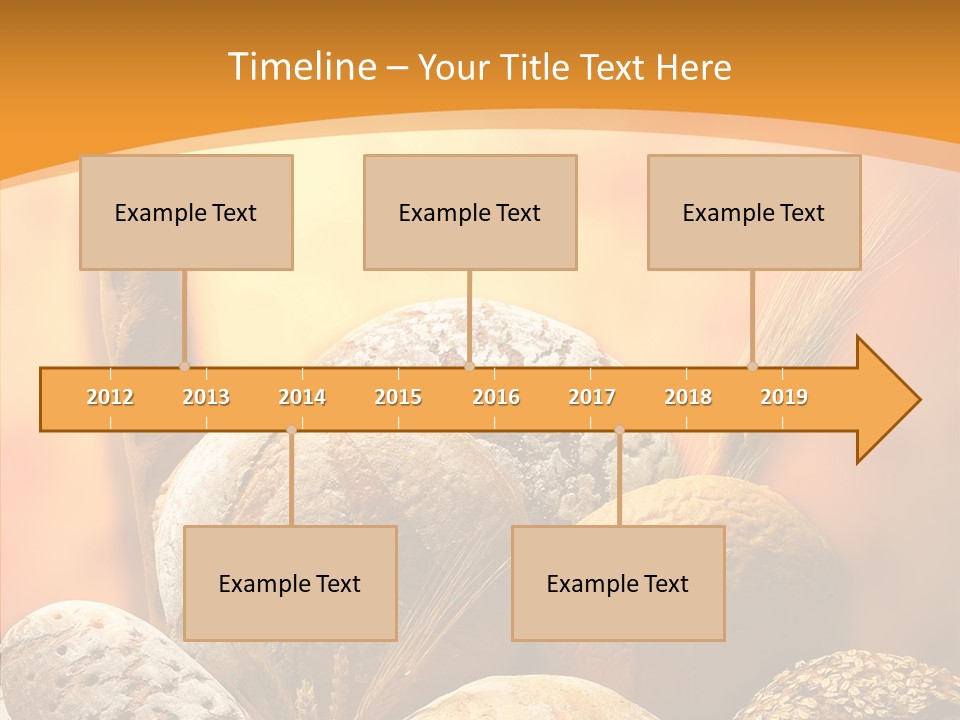 Timeline – Your Title Text Here

Example Text

Example Text

Example Text

2012 2013 2014 2015 2016 2017 2018 2019

Example Text

Example Text